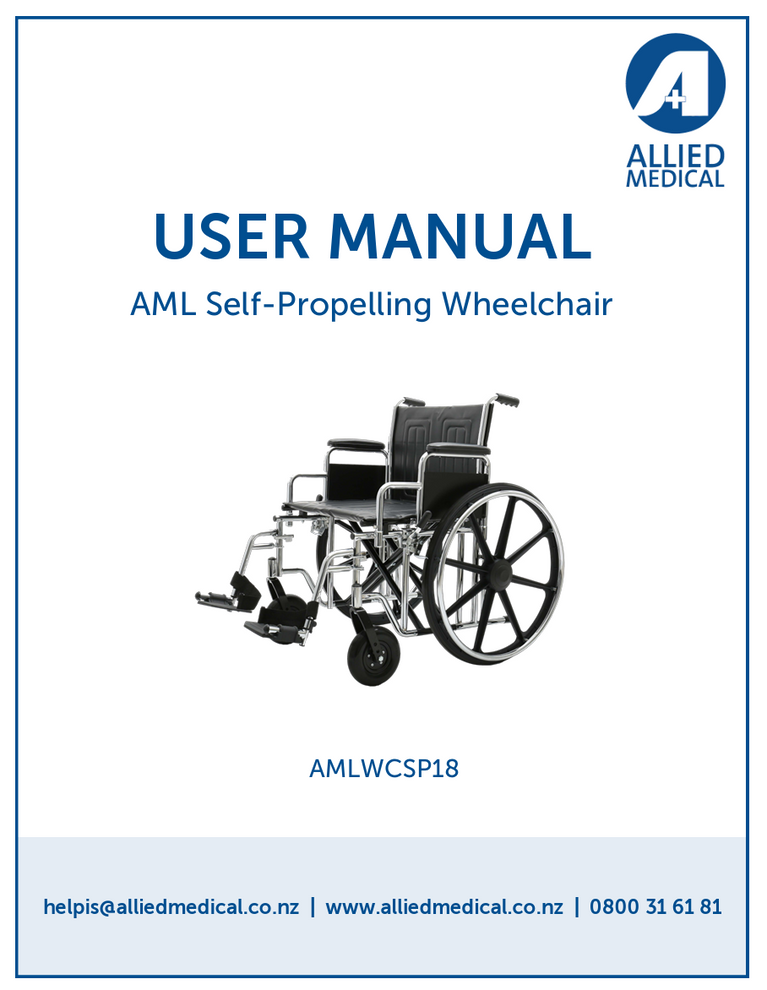 ALLIED MEDICAL

USER MANUAL

AML Self-Propelling Wheelchair

AMLWCSP18

helpis@alliedmedical.co.nz | www.alliedmedical.co.nz | 0800 31 61 81